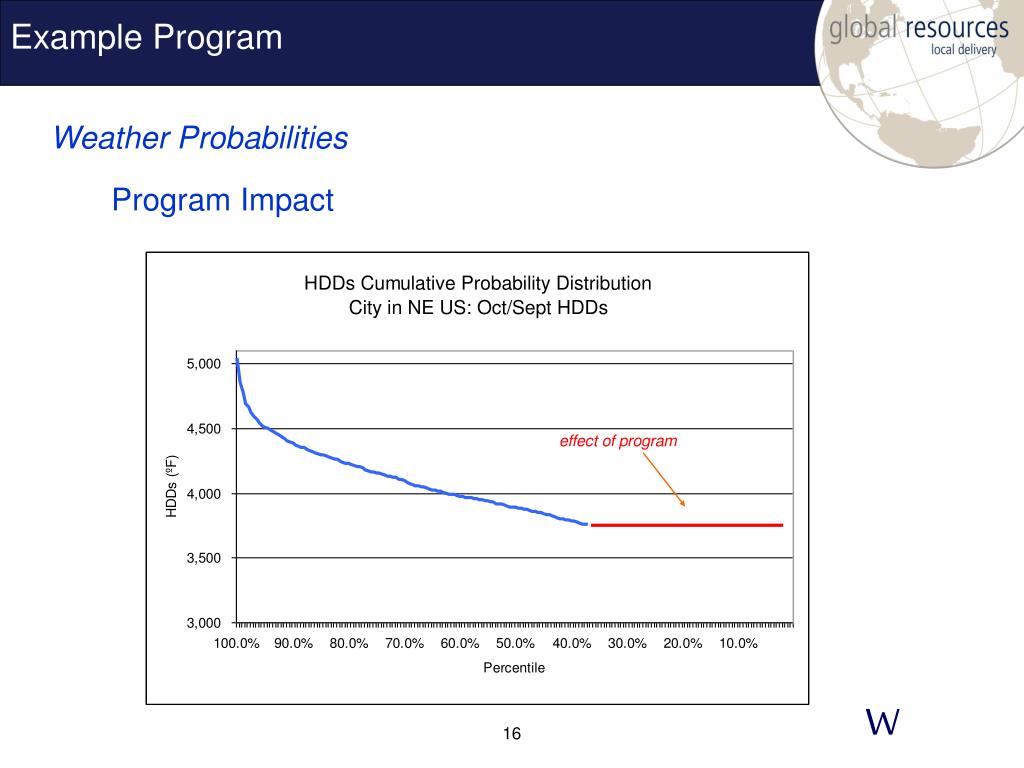 Example Program

global resources
local delivery

Weather Probabilities

Program Impact

HDDs Cumulative Probability Distribution
City in NE US: Oct/Sept HDDs

5,000
4,500
4,000
3,500
3,000

HDDs (ºF)

effect of program

100.0% 90.0% 80.0% 70.0% 60.0% 50.0% 40.0% 30.0% 20.0% 10.0%

Percentile

16

W